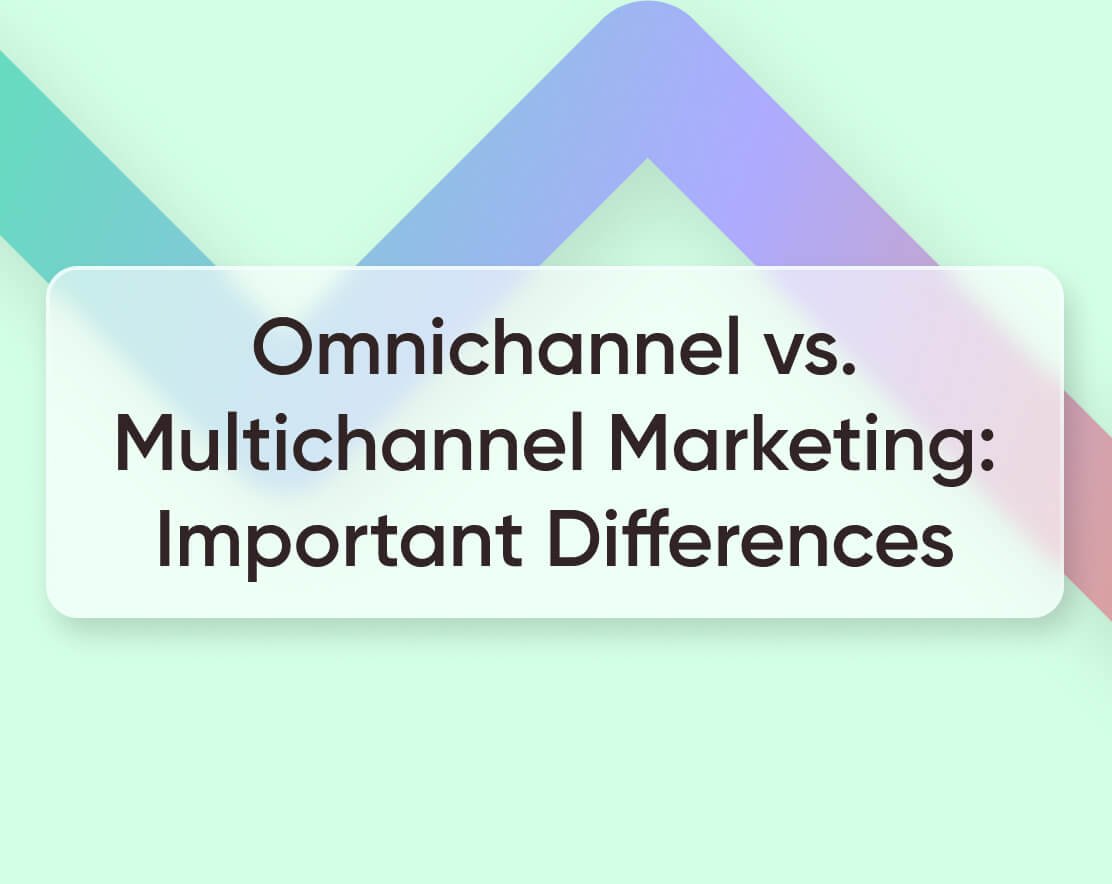 Omnichannel vs. Multichannel Marketing: Important Differences